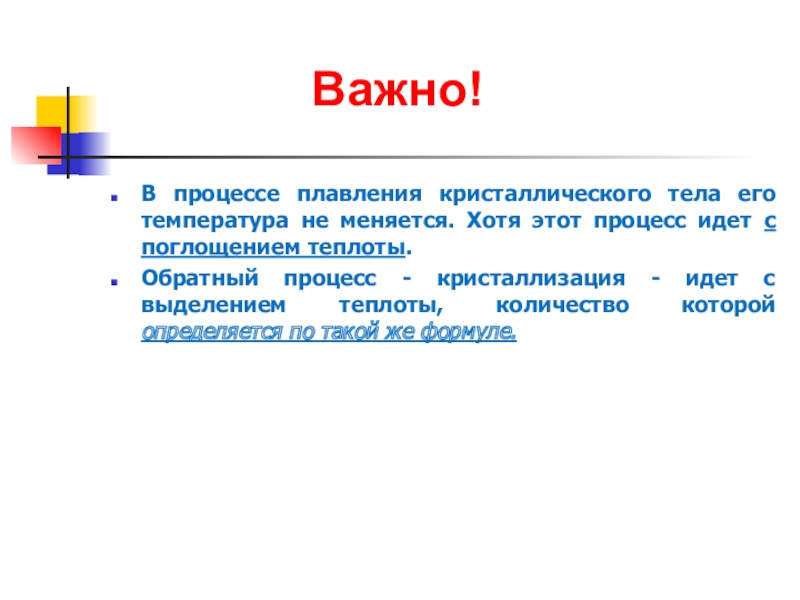 Важно!

В процессе плавления кристаллического тела его температура не меняется. Хотя этот процесс идет с поглощением теплоты.

Обратный процесс - кристаллизация - идет с выделением теплоты, количество которой определяется по такой же формуле.